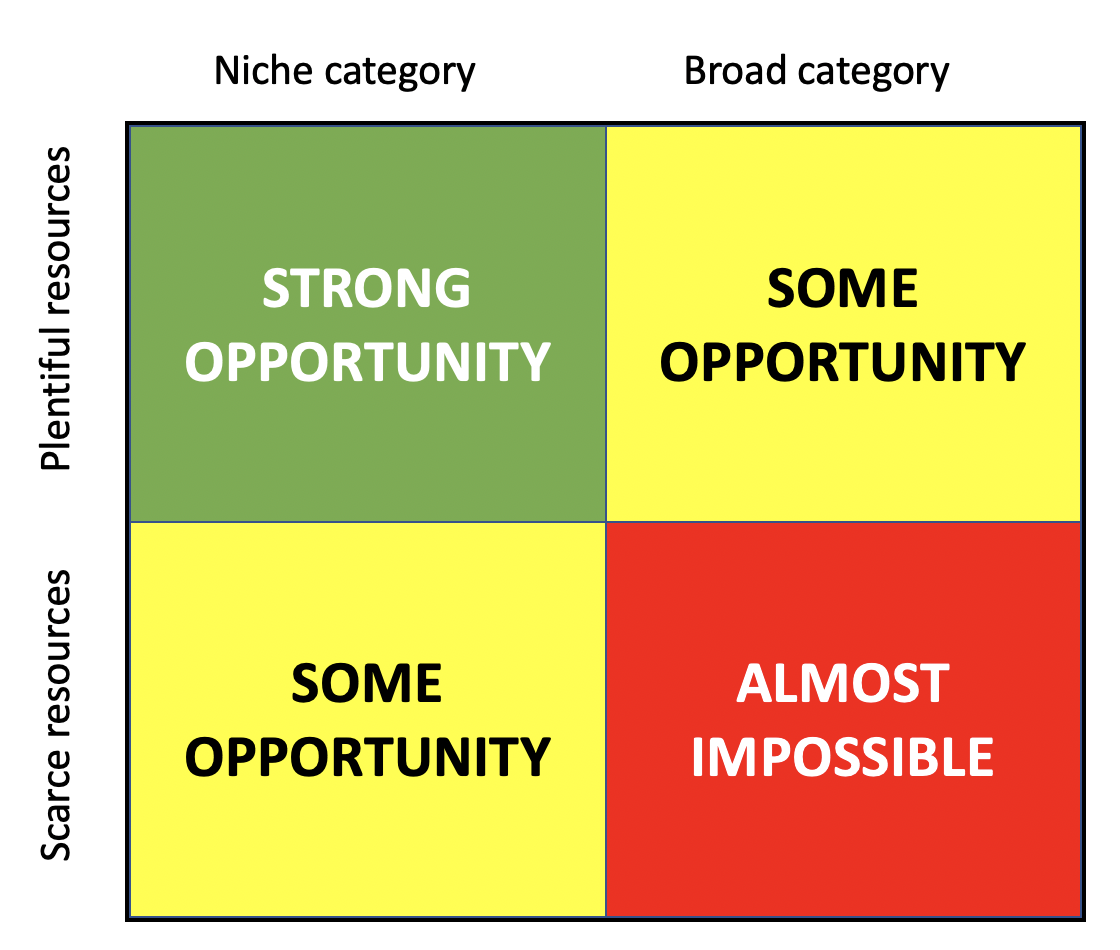 | | Niche category | Broad category |
|---|---|---|
| Plentiful resources | STRONG OPPORTUNITY | SOME OPPORTUNITY |
| Scarce resources | SOME OPPORTUNITY | ALMOST IMPOSSIBLE |